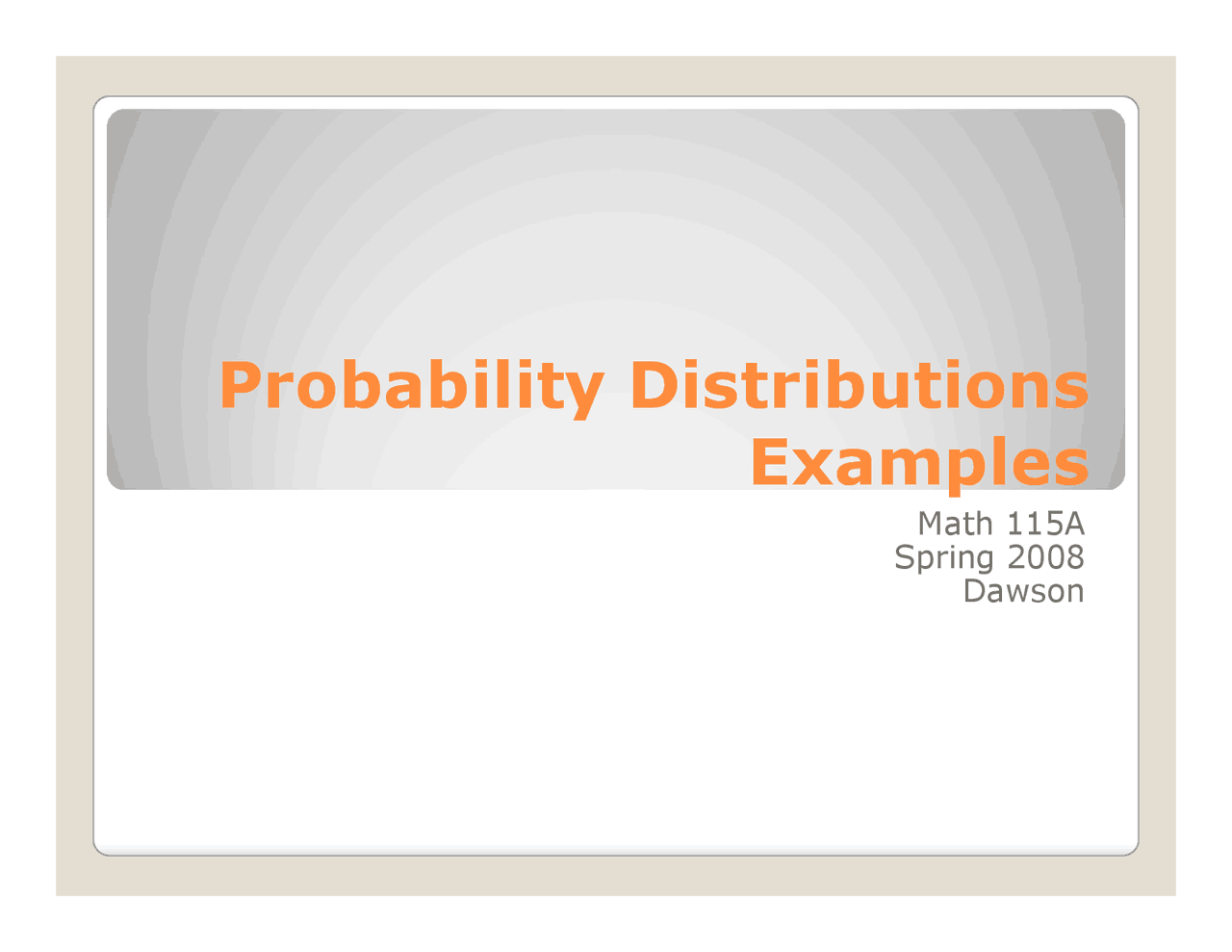 Probability Distributions Examples

Math 115A
Spring 2008
Dawson